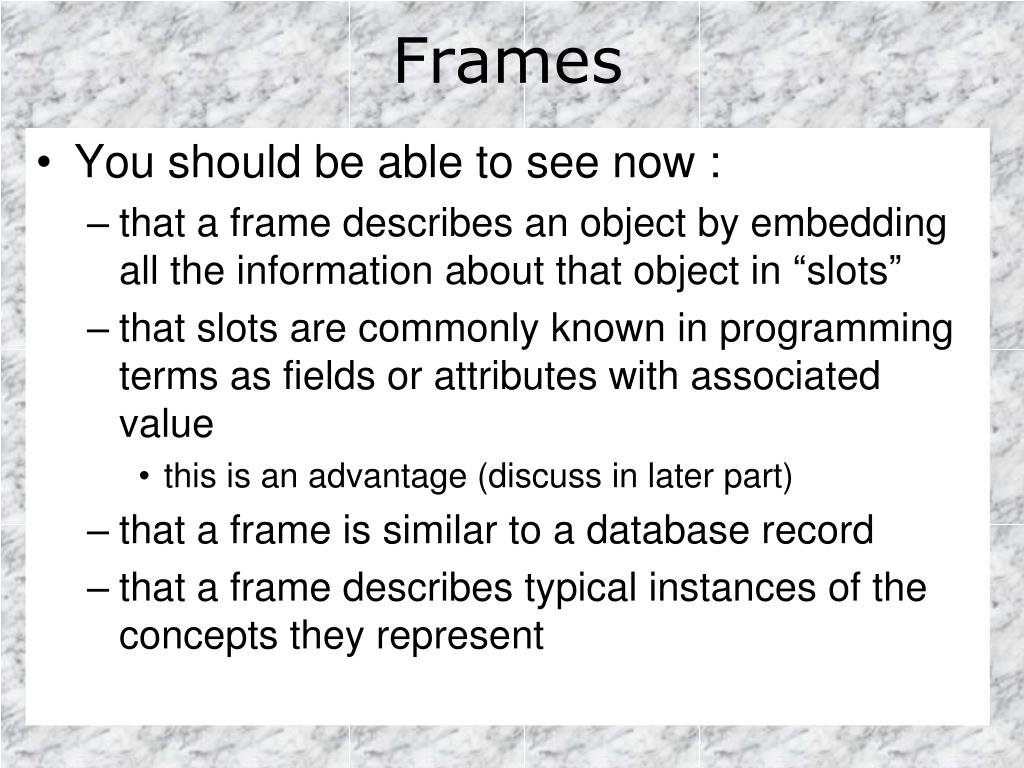 Frames

• You should be able to see now :
– that a frame describes an object by embedding all the information about that object in “slots”
– that slots are commonly known in programming terms as fields or attributes with associated value
• this is an advantage (discuss in later part)
– that a frame is similar to a database record
– that a frame describes typical instances of the concepts they represent